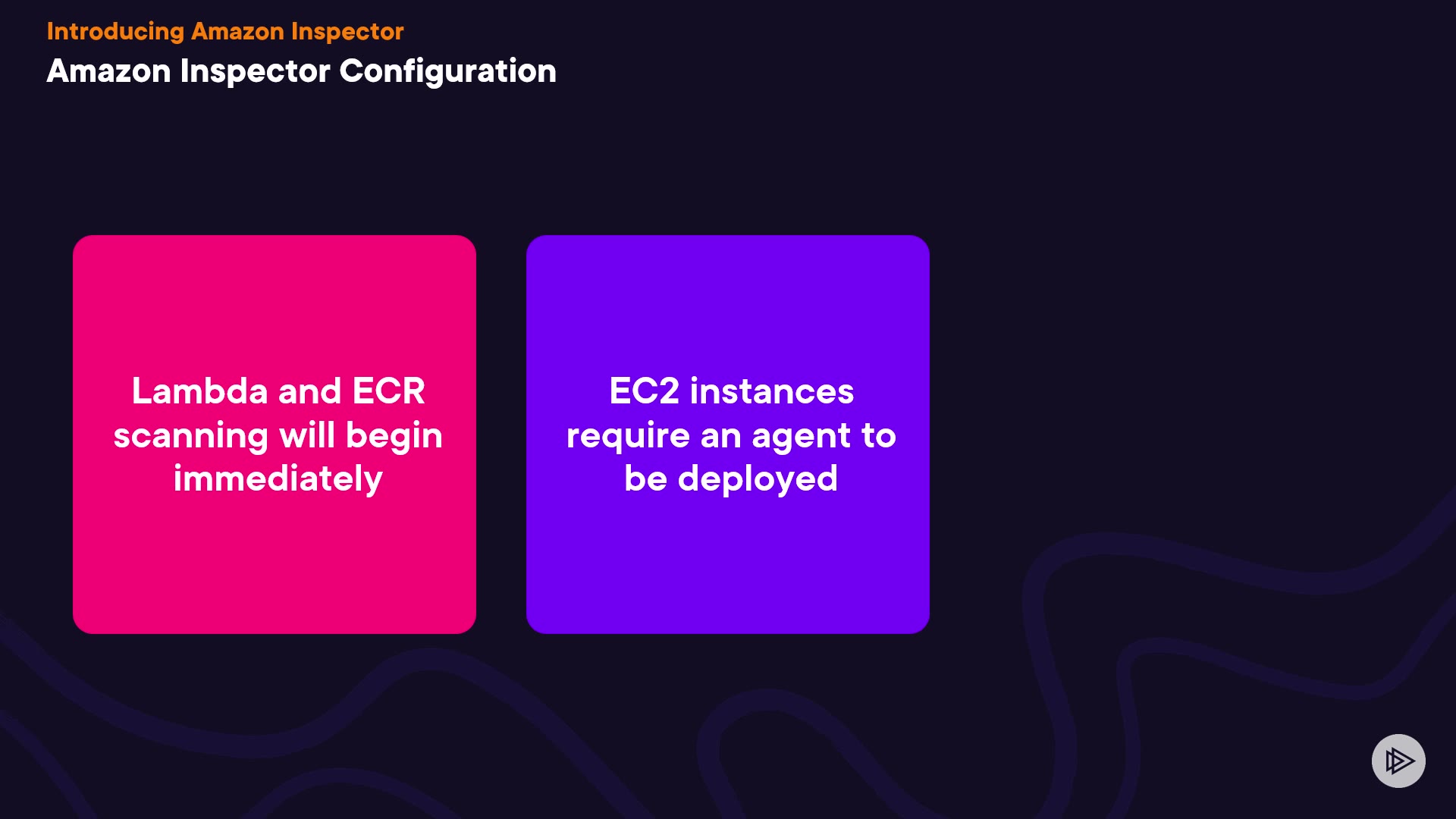 Introducing Amazon Inspector

Amazon Inspector Configuration

Lambda and ECR scanning will begin immediately

EC2 instances require an agent to be deployed